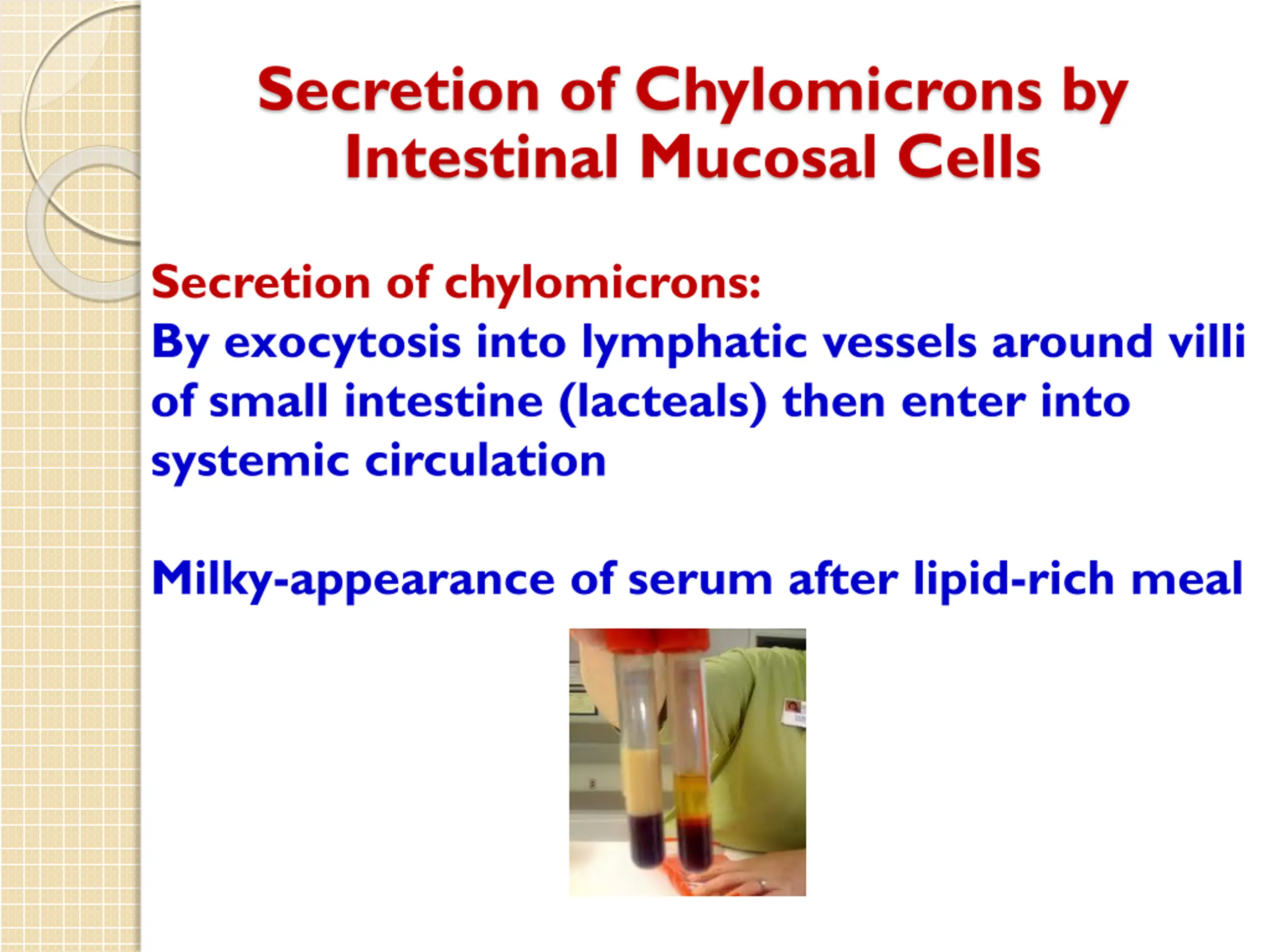 Secretion of Chylomicrons by Intestinal Mucosal Cells

Secretion of chylomicrons:
By exocytosis into lymphatic vessels around villi of small intestine (lacteals) then enter into systemic circulation

Milky-appearance of serum after lipid-rich meal